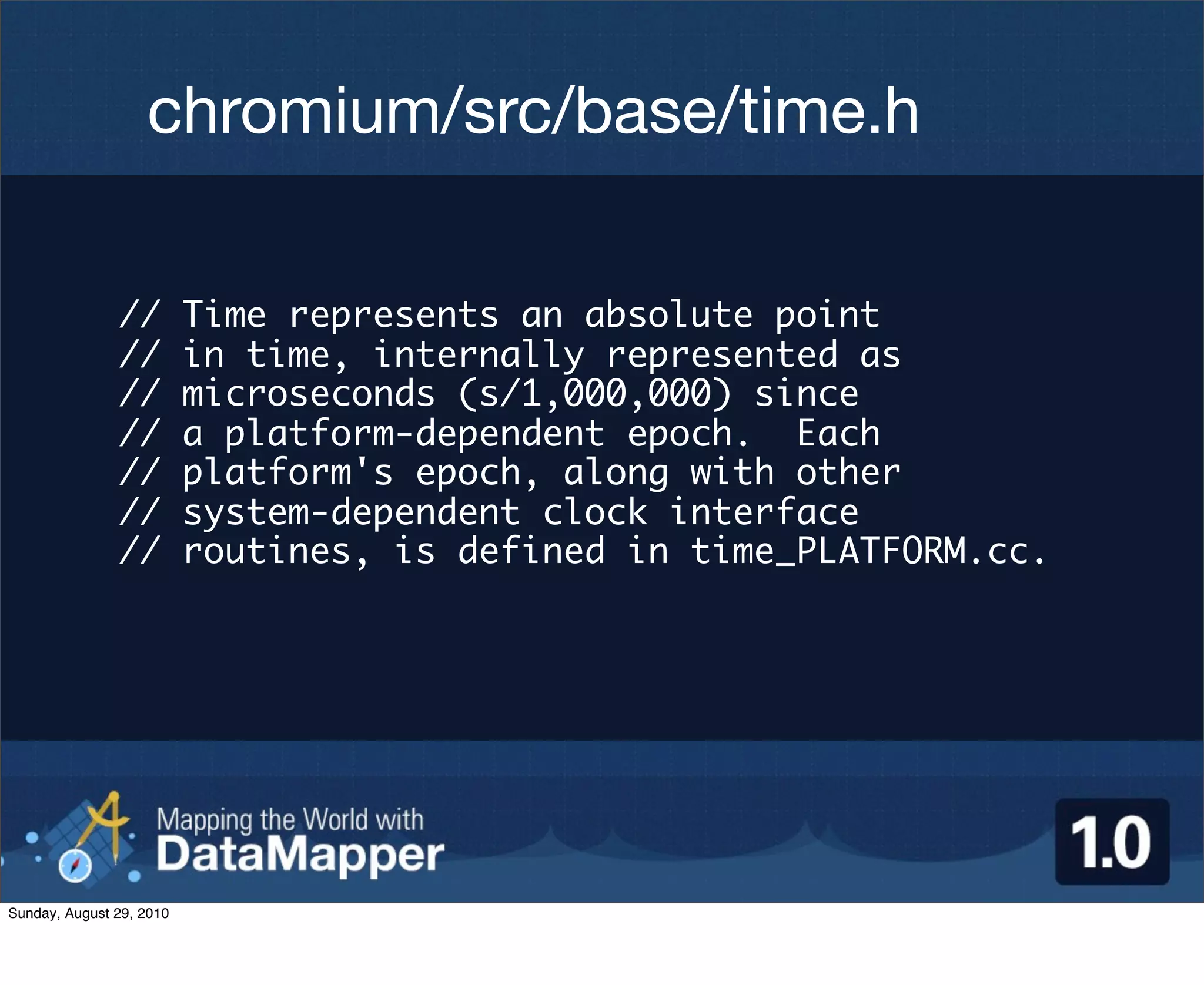 chromium/src/base/time.h

// Time represents an absolute point
// in time, internally represented as
// microseconds (s/1,000,000) since
// a platform-dependent epoch.  Each
// platform's epoch, along with other
// system-dependent clock interface
// routines, is defined in time_PLATFORM.cc.

Mapping the World with
DataMapper

1.0

Sunday, August 29, 2010